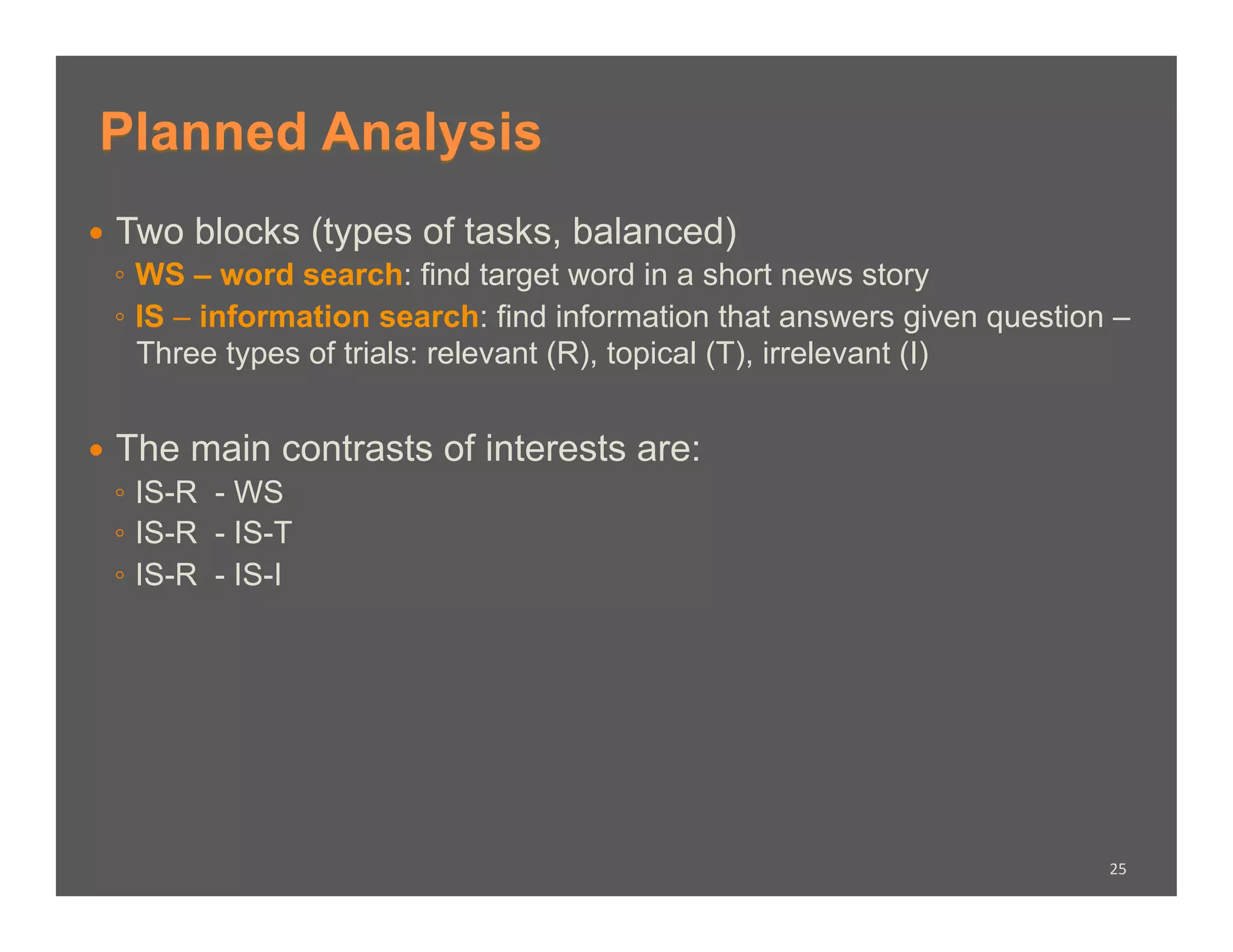 Planned Analysis

• Two blocks (types of tasks, balanced)
◦ WS – word search: find target word in a short news story
◦ IS – information search: find information that answers given question – Three types of trials: relevant (R), topical (T), irrelevant (I)

• The main contrasts of interests are:
◦ IS-R - WS
◦ IS-R - IS-T
◦ IS-R - IS-I

25